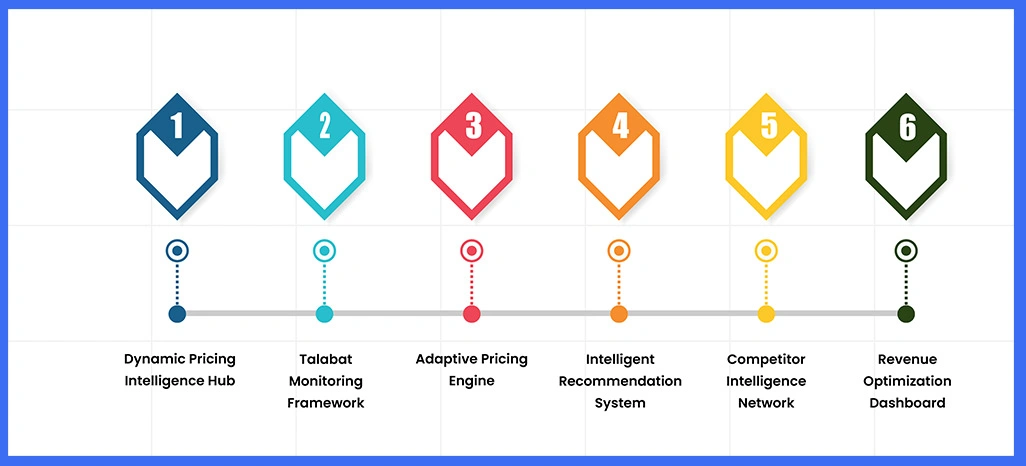 1
2
3
4
5
6

Dynamic Pricing Intelligence Hub

Talabat Monitoring Framework

Adaptive Pricing Engine

Intelligent Recommendation System

Competitor Intelligence Network

Revenue Optimization Dashboard